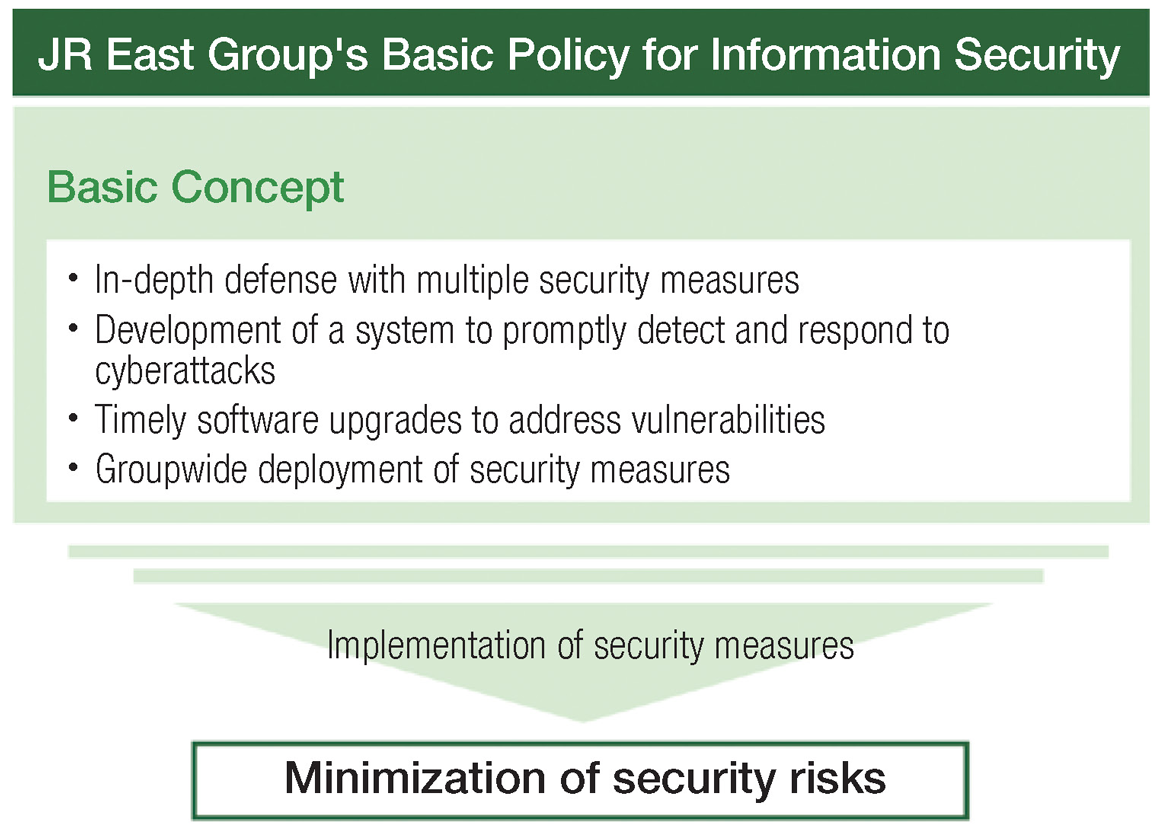 JR East Group's Basic Policy for Information Security

Basic Concept

• In-depth defense with multiple security measures
• Development of a system to promptly detect and respond to cyberattacks
• Timely software upgrades to address vulnerabilities
• Groupwide deployment of security measures

Implementation of security measures

Minimization of security risks